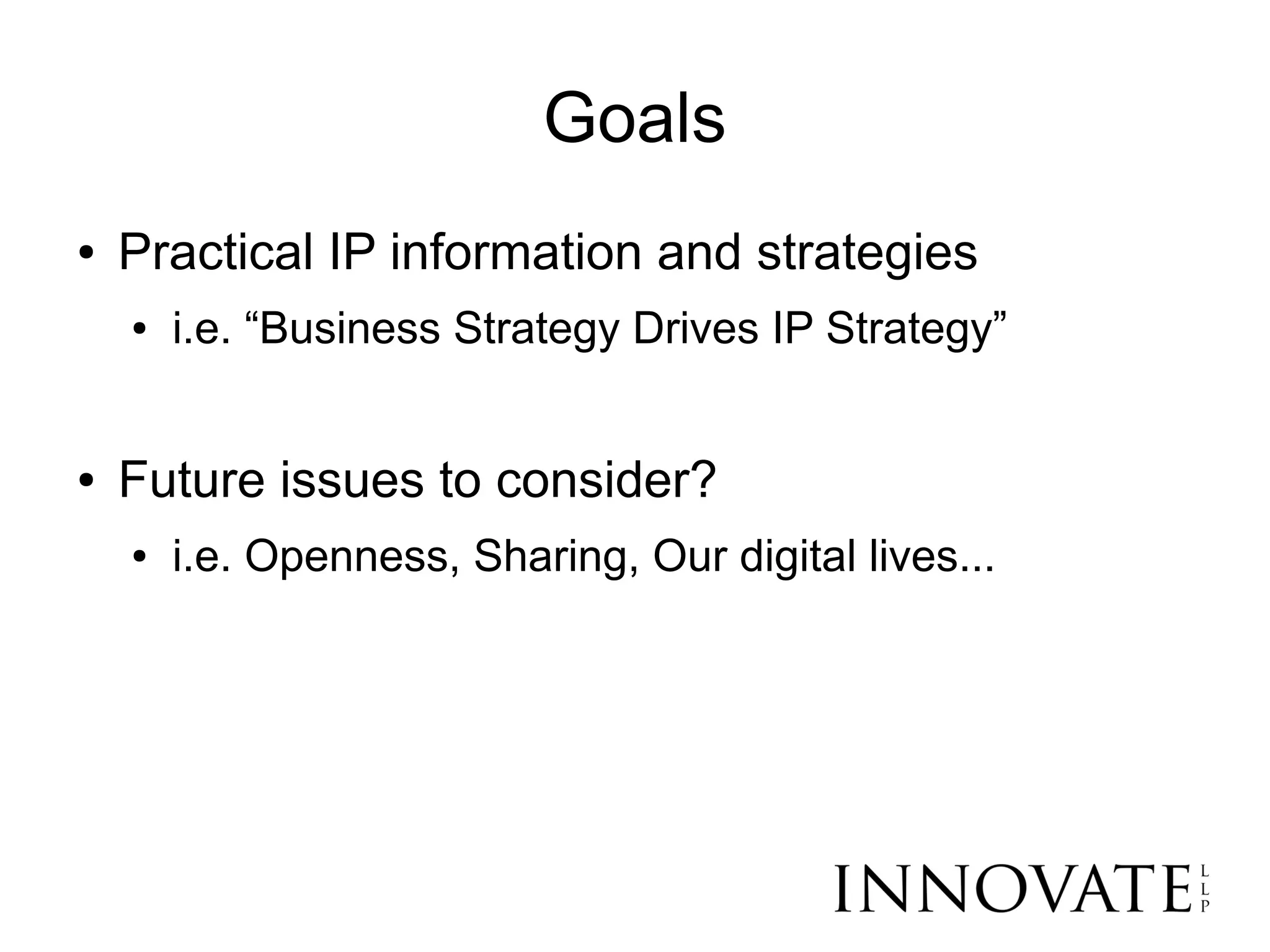 Goals

• Practical IP information and strategies
  • i.e. “Business Strategy Drives IP Strategy”

• Future issues to consider?
  • i.e. Openness, Sharing, Our digital lives...

INNOVATE LLP